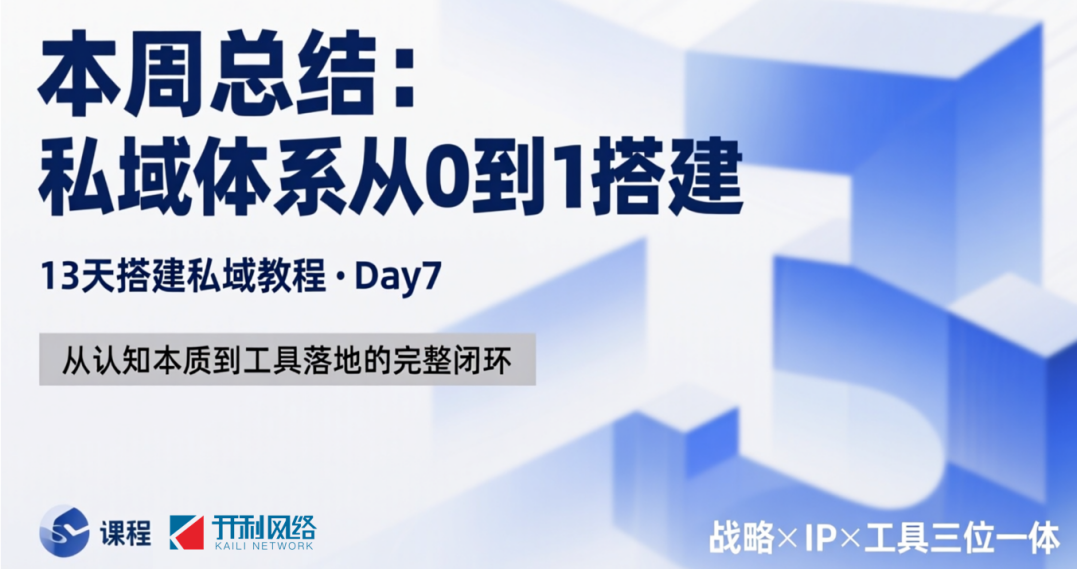 本周总结：
私域体系从0到1搭建

13天搭建私域教程 · Day7

从认知本质到工具落地的完整闭环

课程

开利网络
KAILI NETWORK

战略×IP×工具三位一体